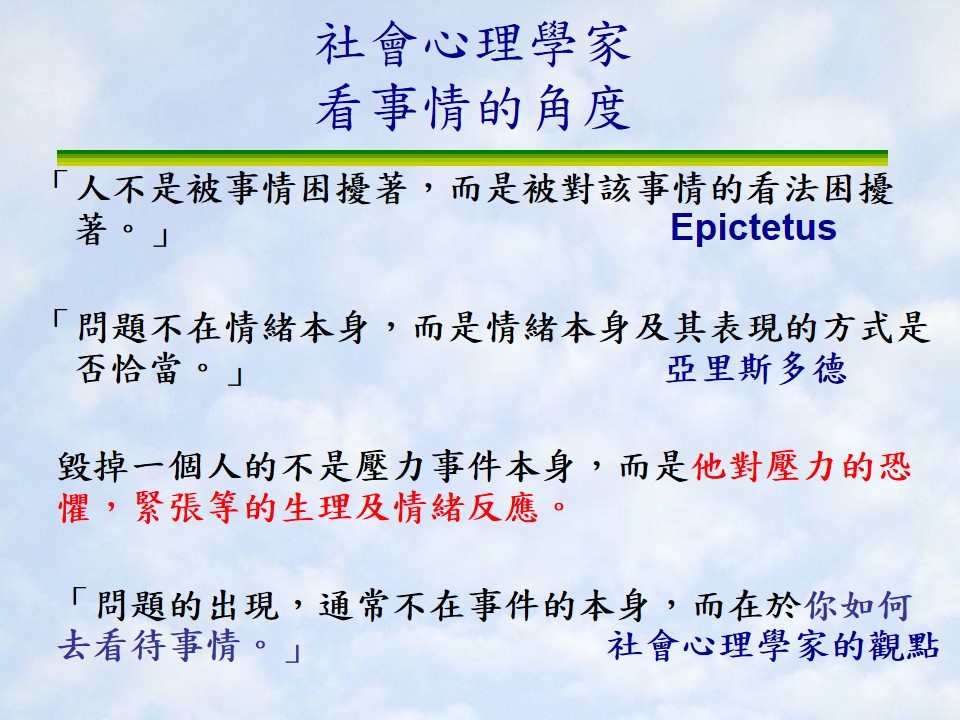 社會心理學家
看事情的角度

「人不是被事情困擾著，而是被對該事情的看法困擾著。」 Epictetus

「問題不在情緒本身，而是情緒本身及其表現的方式是否恰當。」 亞里斯多德

毀掉一個人的不是壓力事件本身，而是他對壓力的恐懼，緊張等的生理及情緒反應。

「問題的出現，通常不在事件的本身，而在於你如何去看待事情。」 社會心理學家的觀點